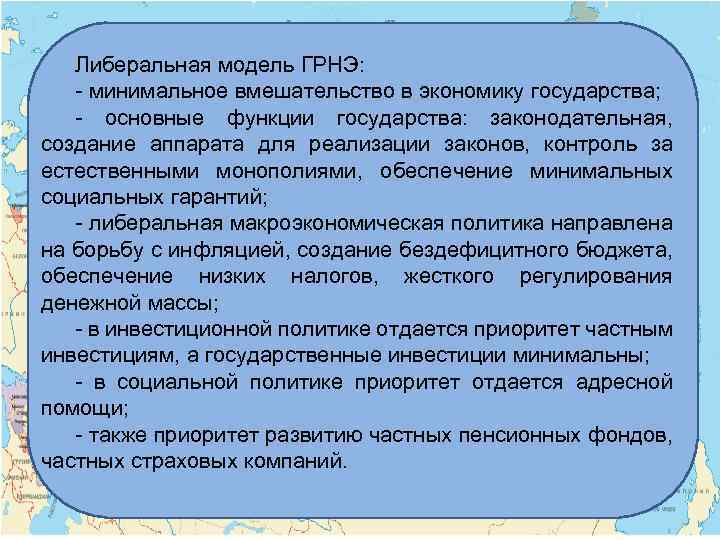 Либеральная модель ГРНЭ:
- минимальное вмешательство в экономику государства;
- основные функции государства: законодательная, создание аппарата для реализации законов, контроль за естественными монополиями, обеспечение минимальных социальных гарантий;
- либеральная макроэкономическая политика направлена на борьбу с инфляцией, создание бездефицитного бюджета, обеспечение низких налогов, жесткого регулирования денежной массы;
- в инвестиционной политике отдается приоритет частным инвестициям, а государственные инвестиции минимальны;
- в социальной политике приоритет отдается адресной помощи;
- также приоритет развитию частных пенсионных фондов, частных страховых компаний.